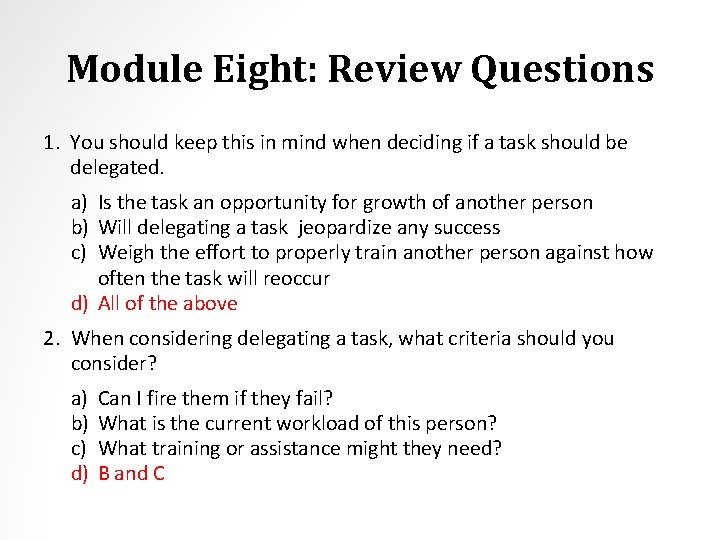 Module Eight: Review Questions

1. You should keep this in mind when deciding if a task should be delegated.

a) Is the task an opportunity for growth of another person
b) Will delegating a task jeopardize any success
c) Weigh the effort to properly train another person against how often the task will reoccur
d) All of the above

2. When considering delegating a task, what criteria should you consider?

a) Can I fire them if they fail?
b) What is the current workload of this person?
c) What training or assistance might they need?
d) B and C